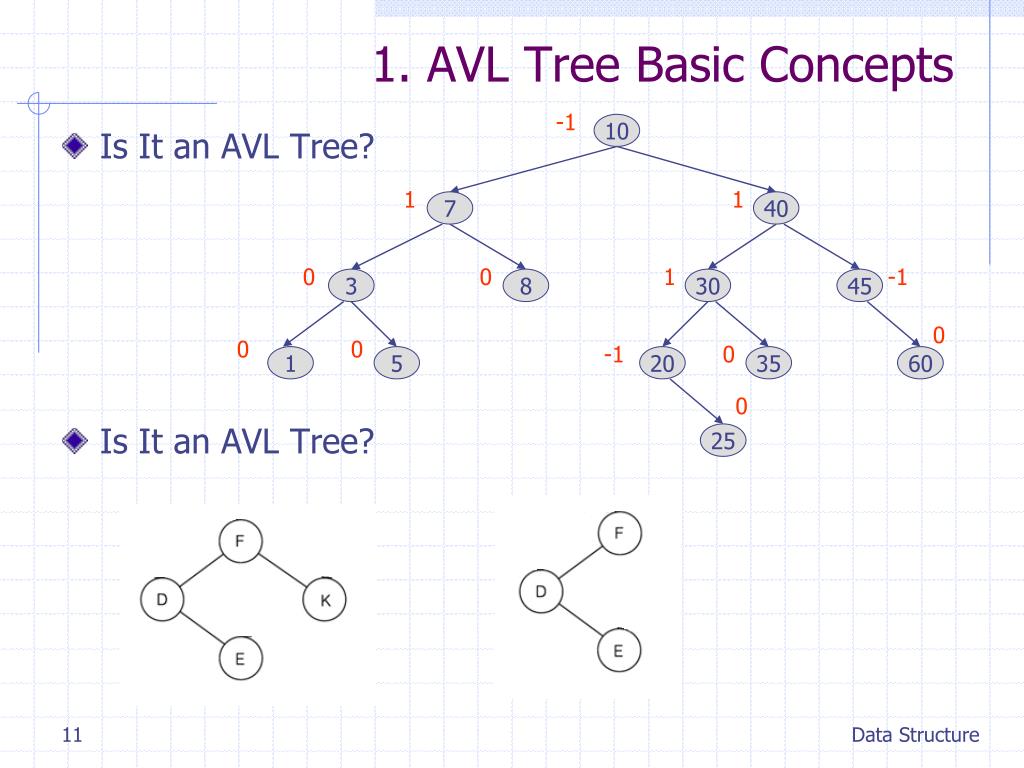 1. AVL Tree Basic Concepts

Is It an AVL Tree?

-1 10
1 7
1 40
0 3
0 8
1 30
45 -1
0 1
0 5
-1 20
0 35
0 60
0 25

Is It an AVL Tree?

F
D
K
E

F
D
E

11

Data Structure